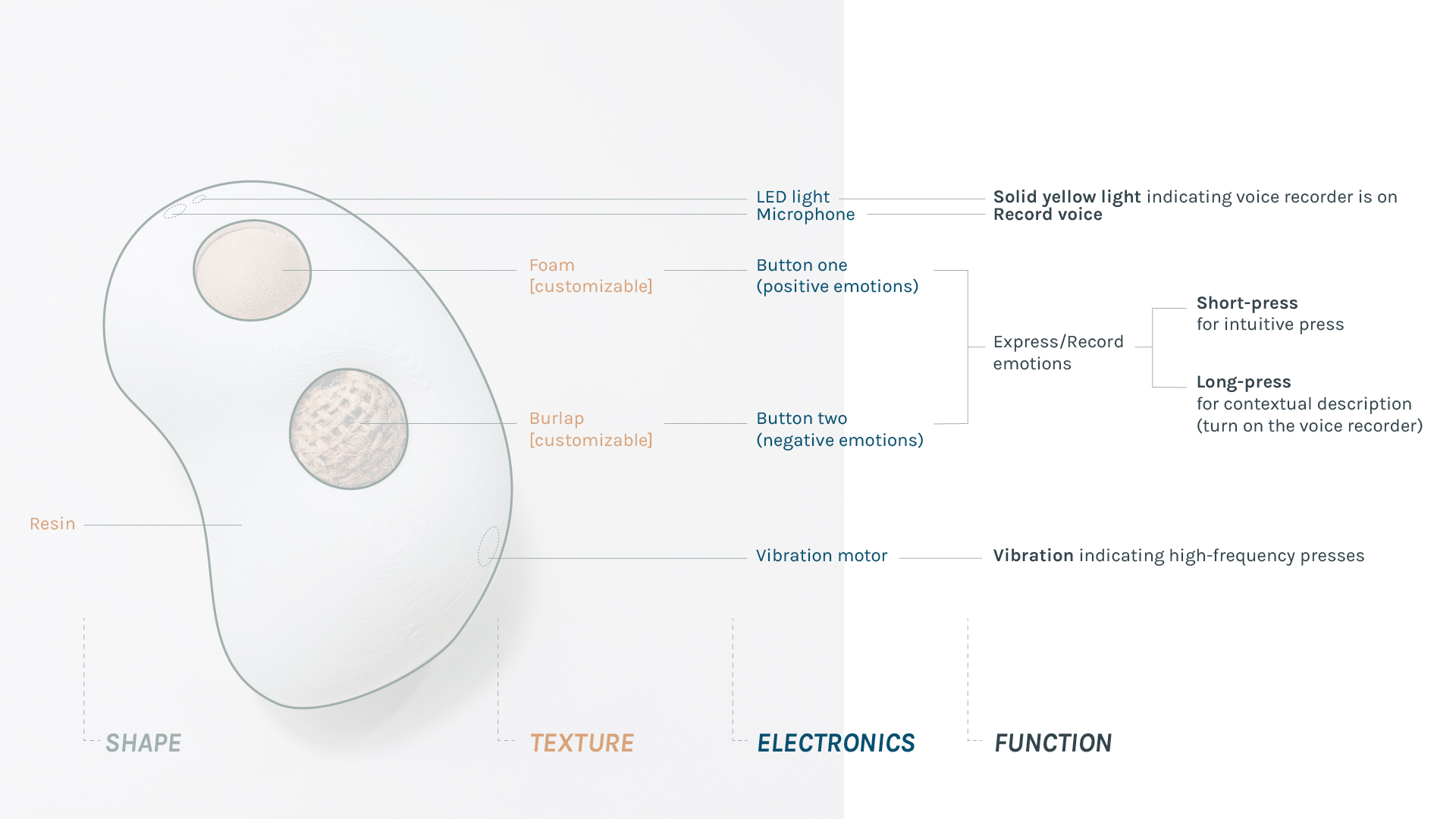 LED light
Microphone

Solid yellow light indicating voice recorder is on
Record voice

Foam
[customizable]

Button one
(positive emotions)

Express/Record emotions

Short-press
for intuitive press

Long-press
for contextual description
(turn on the voice recorder)

Burlap
[customizable]

Button two
(negative emotions)

Resin

Vibration motor

Vibration indicating high-frequency presses

SHAPE

TEXTURE

ELECTRONICS

FUNCTION